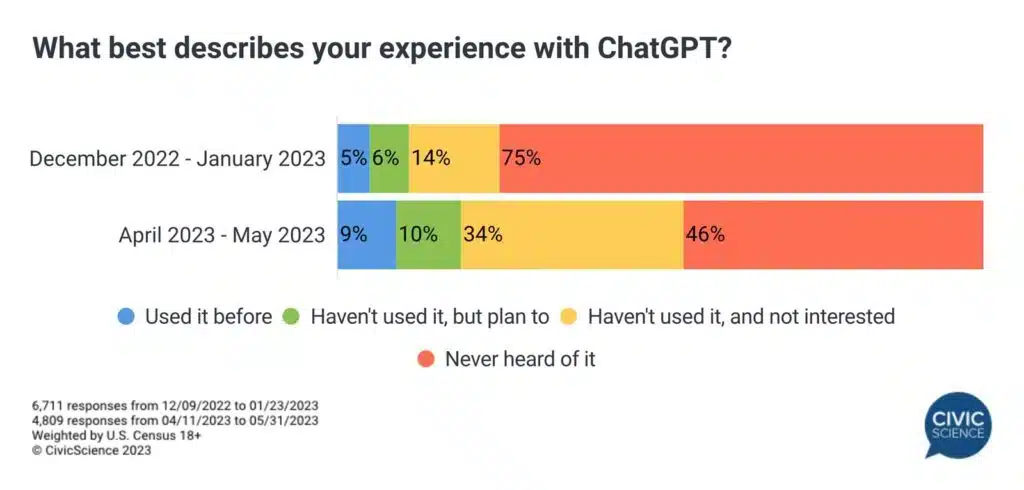 What best describes your experience with ChatGPT?

December 2022 - January 2023 5% 6% 14% 75%

April 2023 - May 2023 9% 10% 34% 46%

Used it before Haven't used it, but plan to Haven't used it, and not interested Never heard of it

6,711 responses from 12/09/2022 to 01/23/2023
4,809 responses from 04/11/2023 to 05/31/2023
Weighted by U.S. Census 18+
© CivicScience 2023

CIVIC SCIENCE